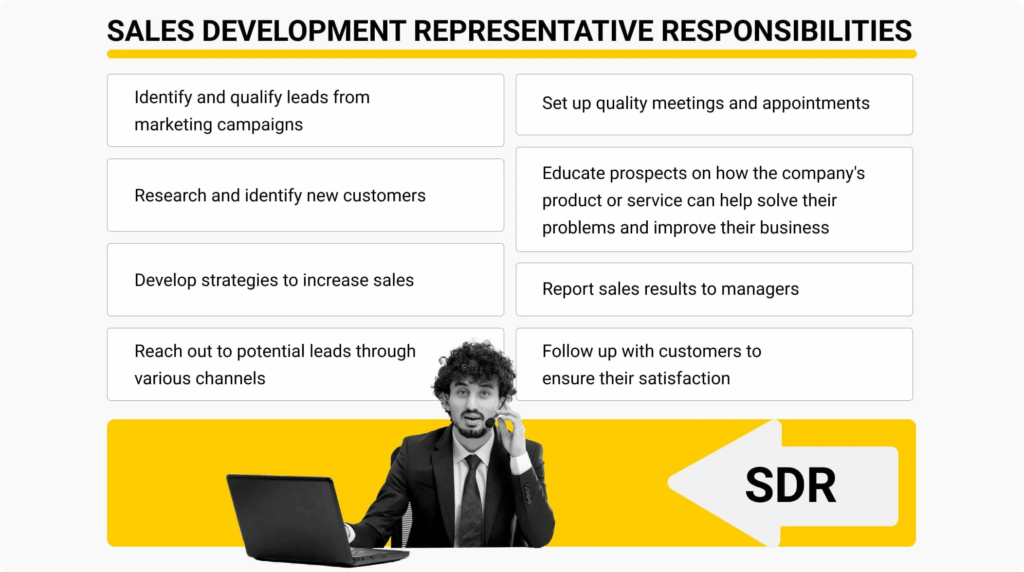 SALES DEVELOPMENT REPRESENTATIVE RESPONSIBILITIES

Identify and qualify leads from marketing campaigns

Research and identify new customers

Develop strategies to increase sales

Reach out to potential leads through various channels

Set up quality meetings and appointments

Educate prospects on how the company's product or service can help solve their problems and improve their business

Report sales results to managers

Follow up with customers to ensure their satisfaction

SDR